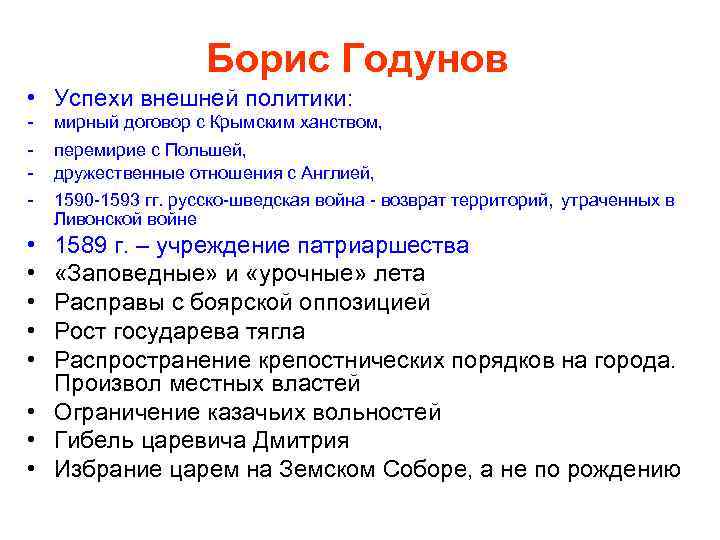 Борис Годунов

• Успехи внешней политики:
- мирный договор с Крымским ханством,
- перемирие с Польшей,
- дружественные отношения с Англией,
- 1590-1593 гг. русско-шведская война - возврат территорий, утраченных в Ливонской войне
• 1589 г. – учреждение патриаршества
• «Заповедные» и «урочные» лета
• Расправы с боярской оппозицией
• Рост государева тягла
• Распространение крепостнических порядков на города. Произвол местных властей
• Ограничение казачьих вольностей
• Гибель царевича Дмитрия
• Избрание царем на Земском Соборе, а не по рождению